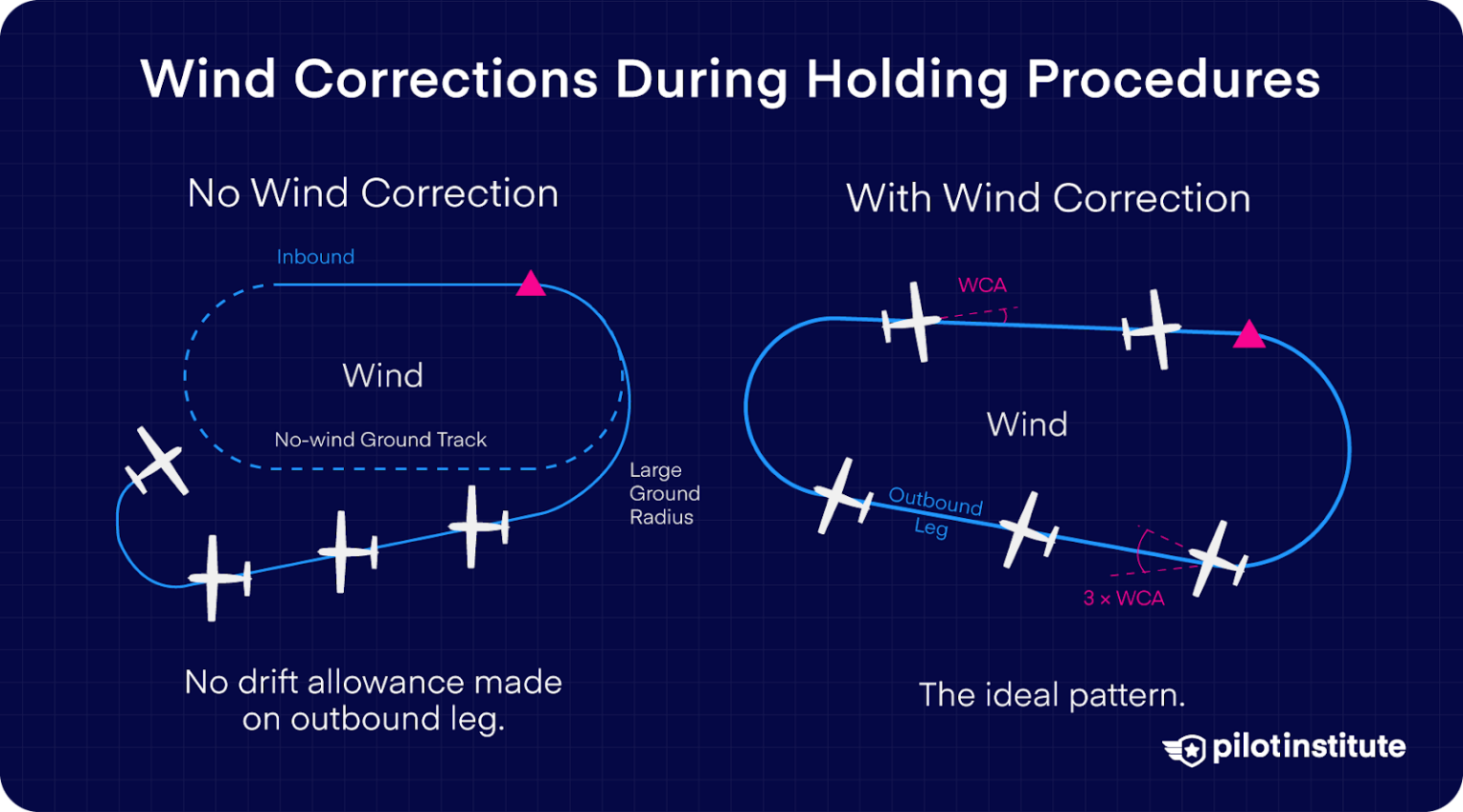 Wind Corrections During Holding Procedures

No Wind Correction

Inbound

Wind

No-wind Ground Track

Large Ground Radius

No drift allowance made on outbound leg.

With Wind Correction

WCA

Wind

Outbound Leg

3 × WCA

The ideal pattern.

pilotinstitute